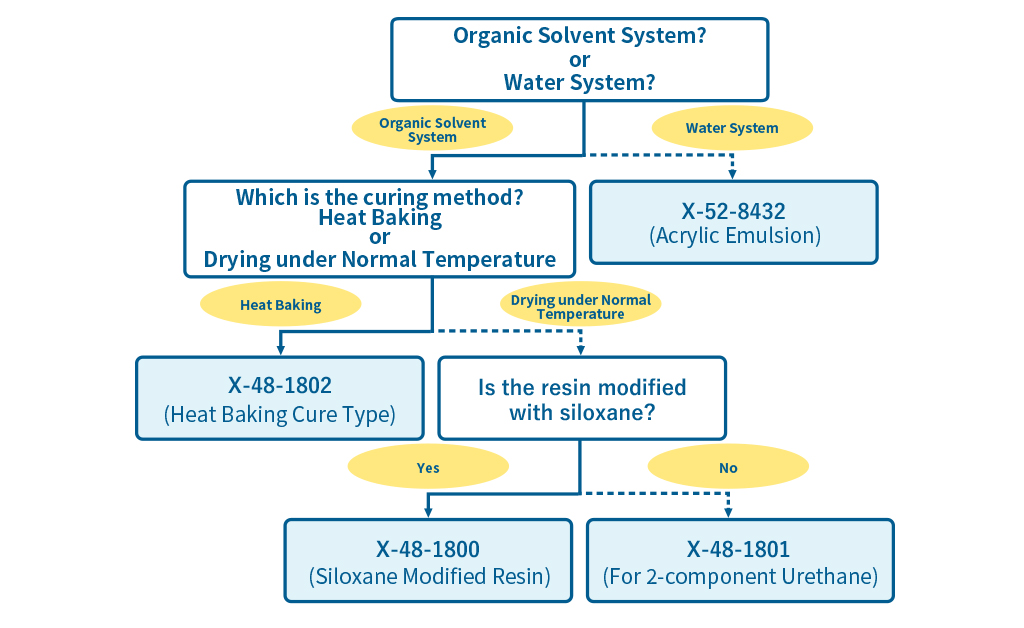 Organic Solvent System?
or
Water System?

Organic Solvent System

Water System

Which is the curing method?
Heat Baking
or
Drying under Normal Temperature

X-52-8432
(Acrylic Emulsion)

Heat Baking

Drying under Normal Temperature

X-48-1802
(Heat Baking Cure Type)

Is the resin modified with siloxane?

Yes

No

X-48-1800
(Siloxane Modified Resin)

X-48-1801
(For 2-component Urethane)